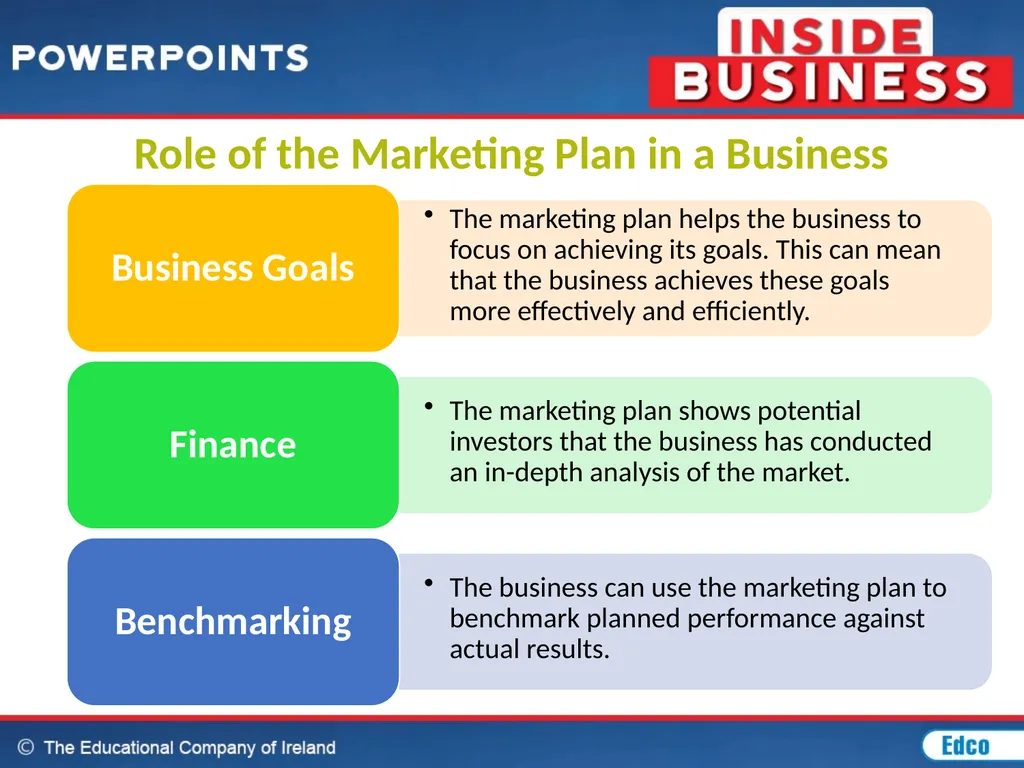 POWERPOINTS

INSIDE BUSINESS

Role of the Marketing Plan in a Business

Business Goals

• The marketing plan helps the business to focus on achieving its goals. This can mean that the business achieves these goals more effectively and efficiently.

Finance

• The marketing plan shows potential investors that the business has conducted an in-depth analysis of the market.

Benchmarking

• The business can use the marketing plan to benchmark planned performance against actual results.

© The Educational Company of Ireland

Edco